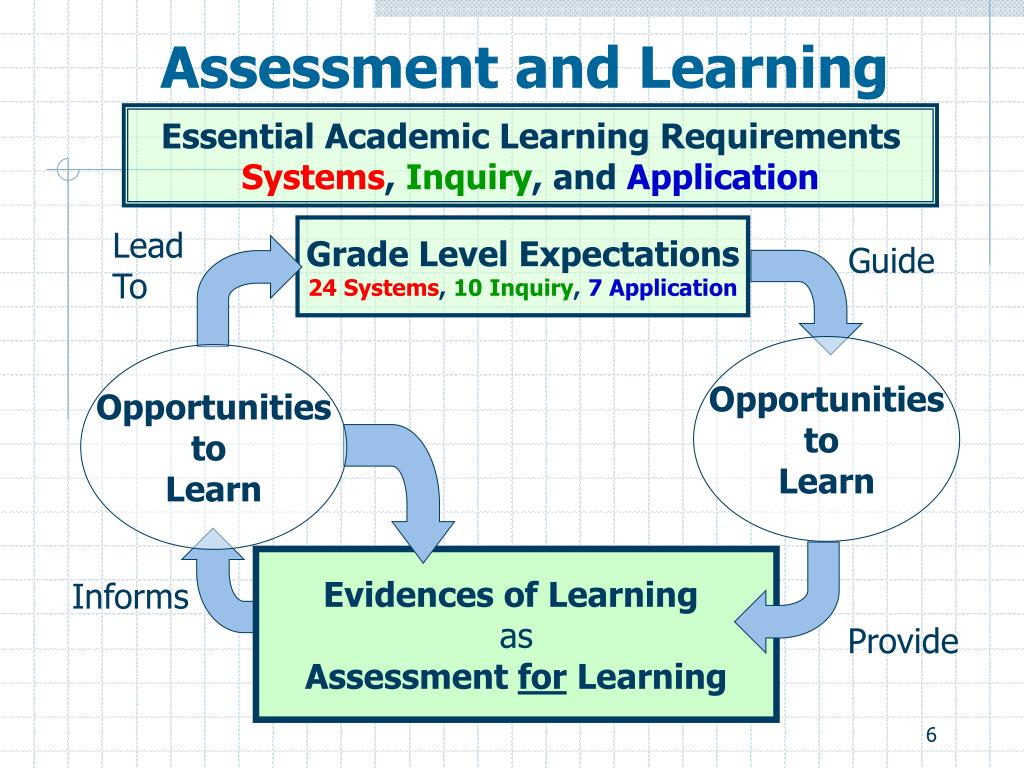 Assessment and Learning

Essential Academic Learning Requirements
Systems, Inquiry, and Application

Lead To

Grade Level Expectations
24 Systems, 10 Inquiry, 7 Application

Guide

Opportunities to Learn

Opportunities to Learn

Informs

Evidences of Learning
as
Assessment for Learning

Provide

6